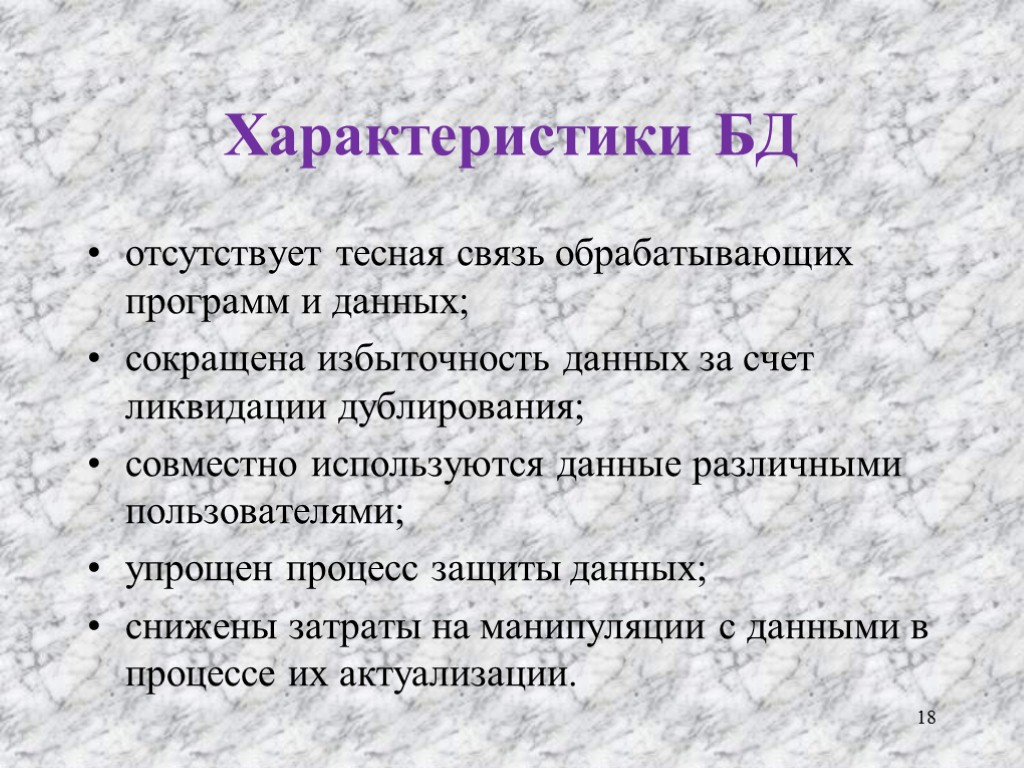 Характеристики БД

• отсутствует тесная связь обрабатывающих программ и данных;
• сокращена избыточность данных за счет ликвидации дублирования;
• совместно используются данные различными пользователями;
• упрощен процесс защиты данных;
• снижены затраты на манипуляции с данными в процессе их актуализации.

18